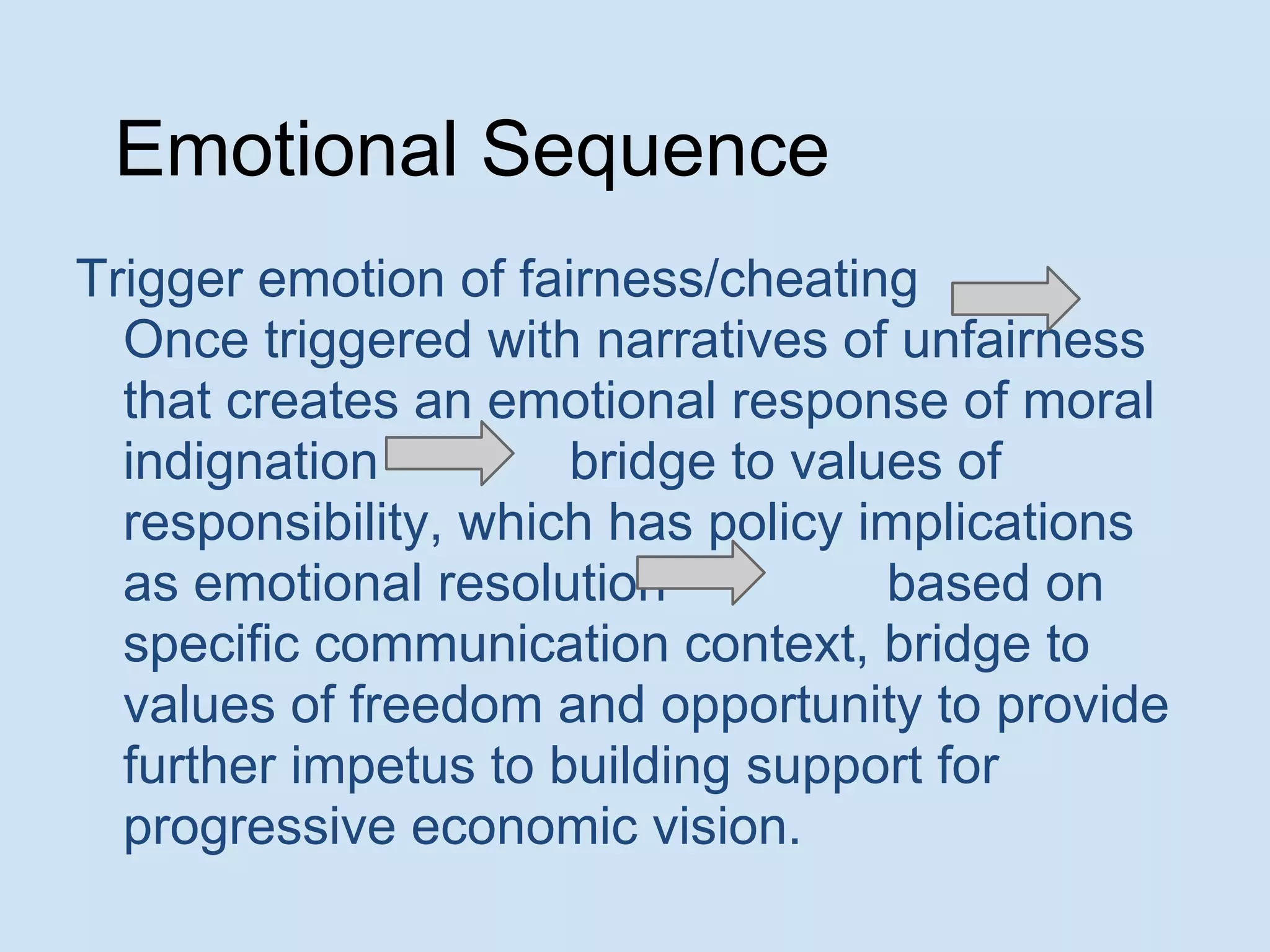 Emotional Sequence

Trigger emotion of fairness/cheating Once triggered with narratives of unfairness that creates an emotional response of moral indignation bridge to values of responsibility, which has policy implications as emotional resolution based on specific communication context, bridge to values of freedom and opportunity to provide further impetus to building support for progressive economic vision.